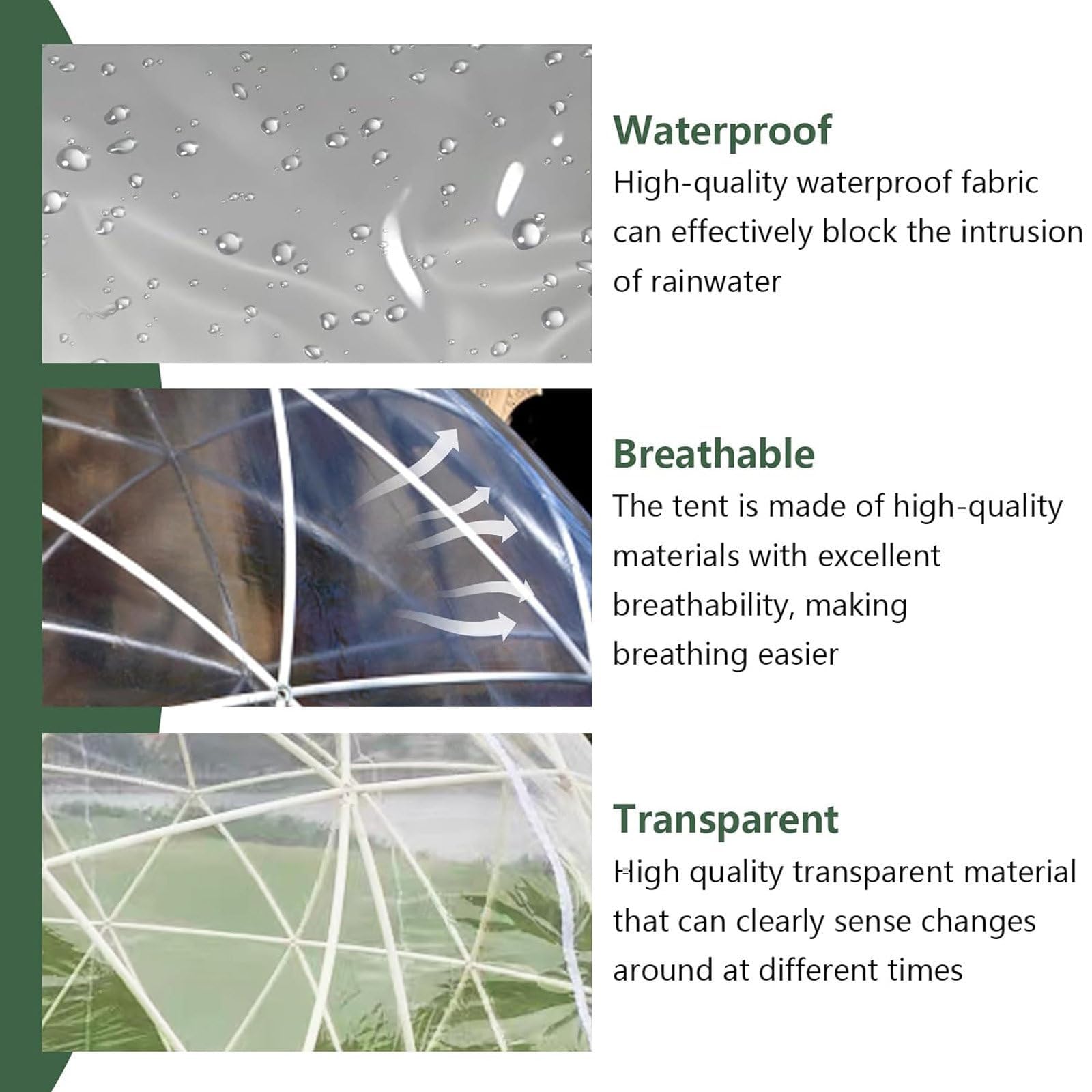 Waterproof

High-quality waterproof fabric can effectively block the intrusion of rainwater

Breathable

The tent is made of high-quality materials with excellent breathability, making breathing easier

Transparent

High quality transparent material that can clearly sense changes around at different times